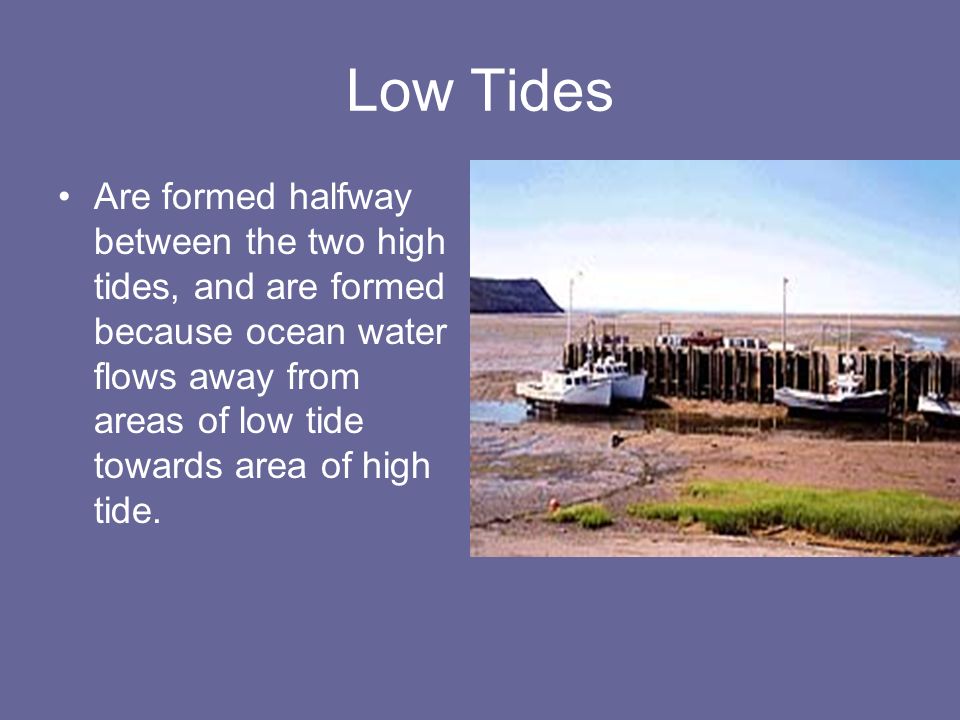 Low Tides

• Are formed halfway between the two high tides, and are formed because ocean water flows away from areas of low tide towards area of high tide.